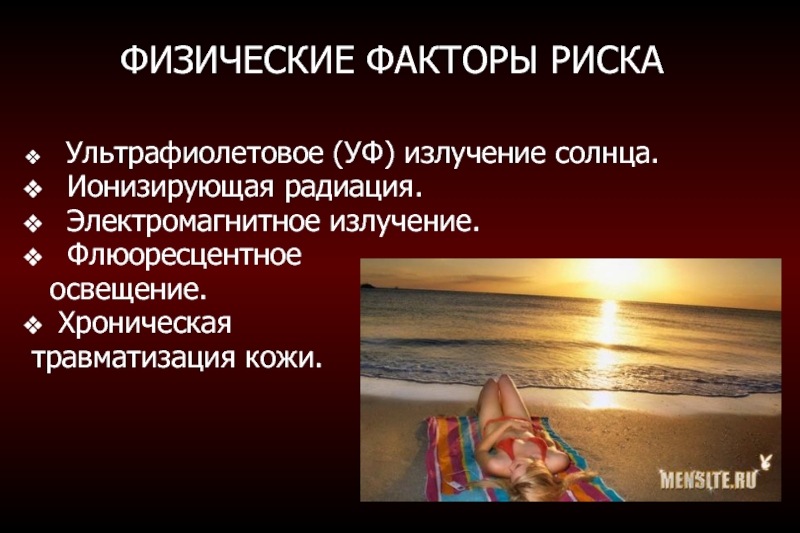 ФИЗИЧЕСКИЕ ФАКТОРЫ РИСКА

❖ Ультрафиолетовое (УФ) излучение солнца.
❖ Ионизирующая радиация.
❖ Электромагнитное излучение.
❖ Флюоресцентное освещение.
❖ Хроническая травматизация кожи.

MENSITE.RU